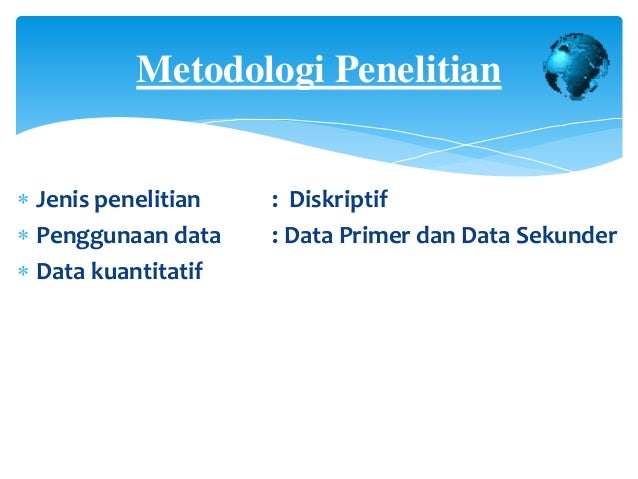 Metodologi Penelitian

* Jenis penelitian : Diskriptif
* Penggunaan data : Data Primer dan Data Sekunder
* Data kuantitatif